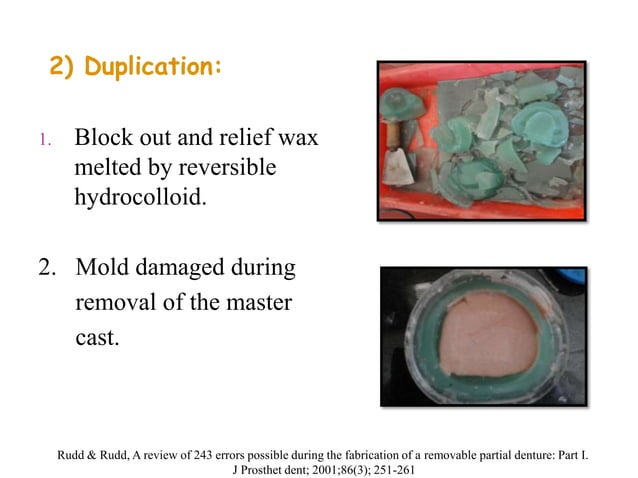 2) Duplication:

1. Block out and relief wax melted by reversible hydrocolloid.

2. Mold damaged during removal of the master cast.

Rudd & Rudd, A review of 243 errors possible during the fabrication of a removable partial denture: Part I. J Prosthet dent; 2001;86(3); 251-261